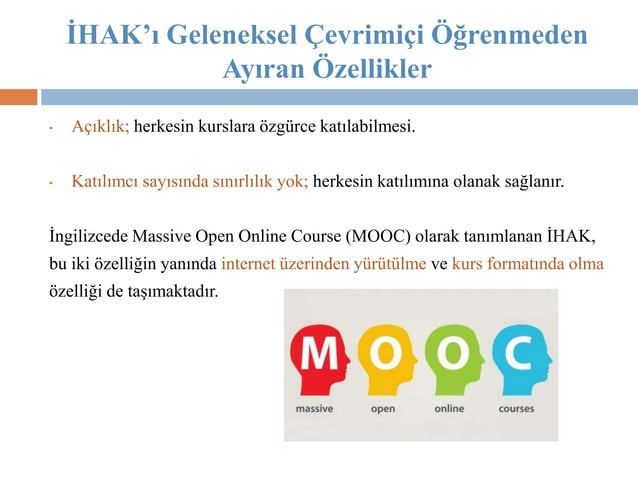 İHAK'ı Geleneksel Çevrimiçi Öğrenmeden Ayıran Özellikler

• Açıklık; herkesin kurslara özgürce katılabilmesi.

• Katılımcı sayısında sınırlılık yok; herkesin katılımına olanak sağlanır.

İngilizcede Massive Open Online Course (MOOC) olarak tanımlanan İHAK, bu iki özelliğin yanında internet üzerinden yürütülme ve kurs formatında olma özelliği de taşımaktadır.

M O O C
massive open online courses